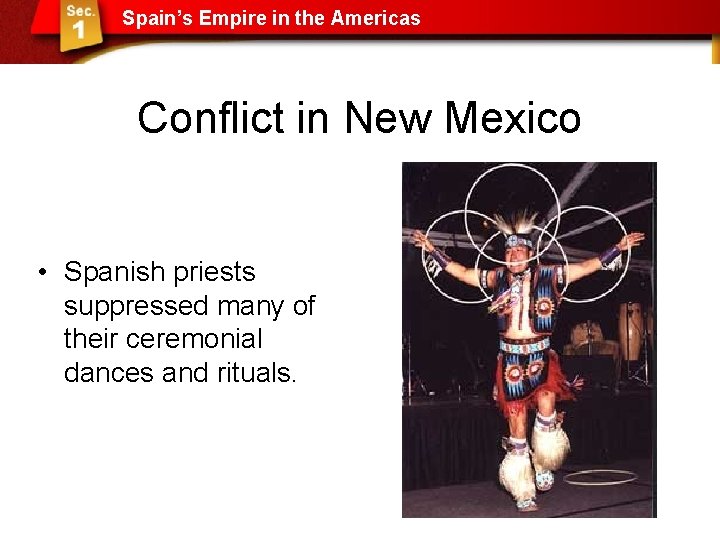 Sec. 1

Spain's Empire in the Americas

Conflict in New Mexico

• Spanish priests suppressed many of their ceremonial dances and rituals.